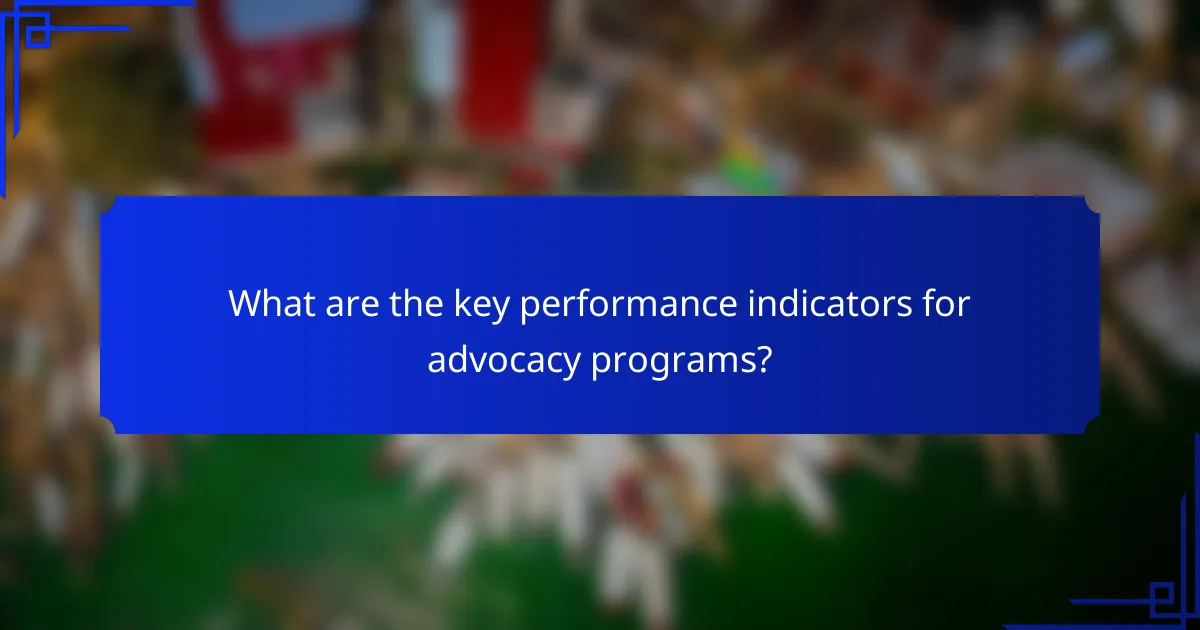 What are the key performance indicators for advocacy programs?